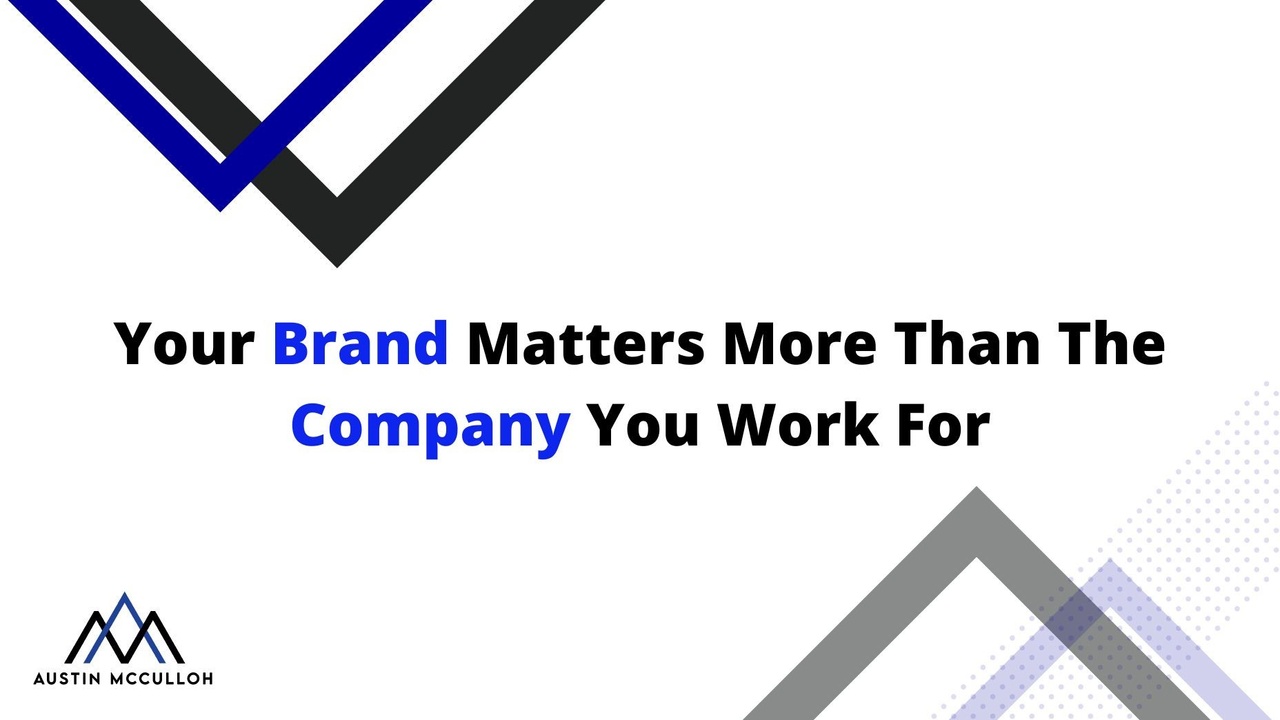 Your Brand Matters More Than The Company You Work For

AUSTIN MCCULLOH